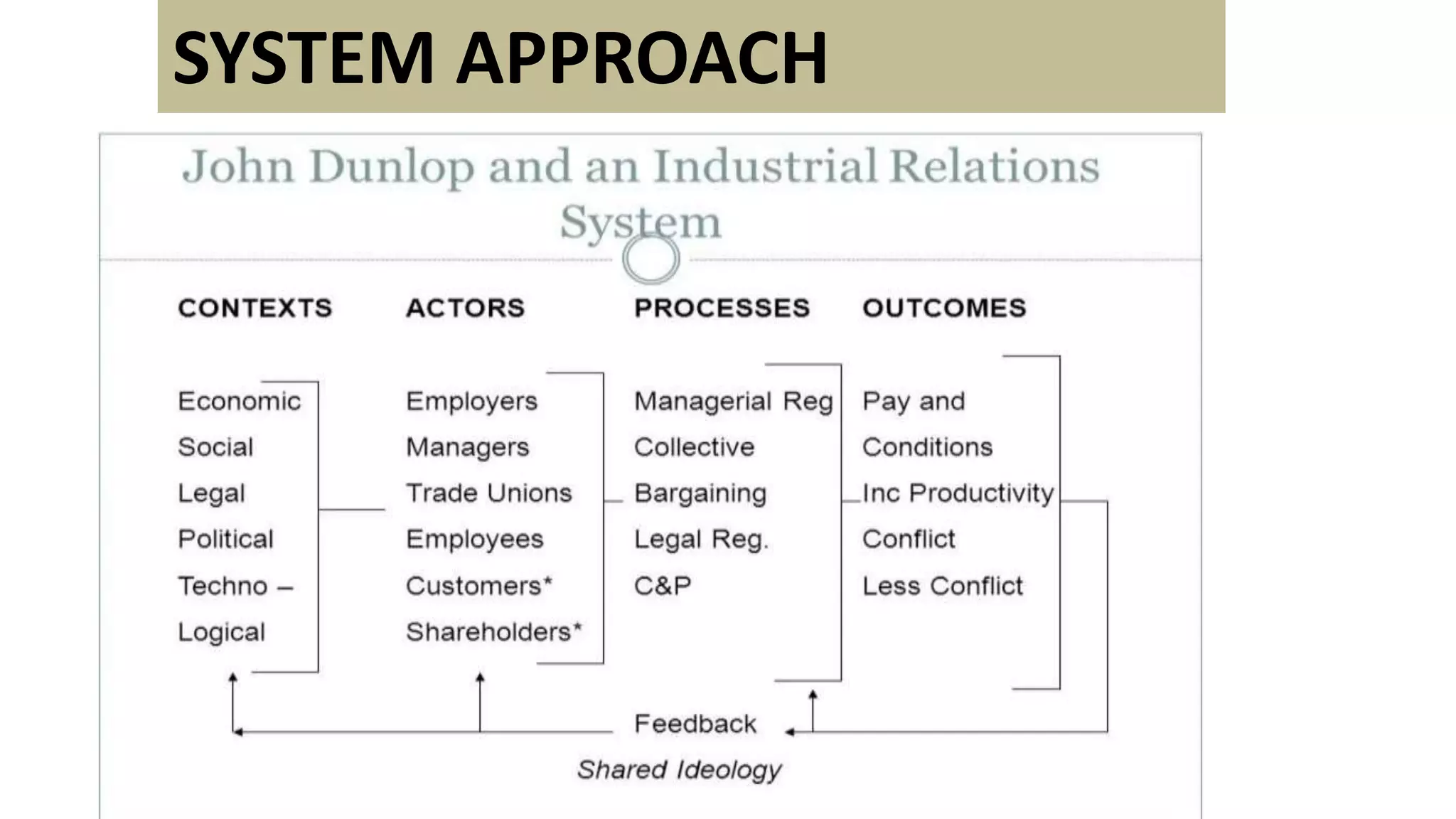 SYSTEM APPROACH

John Dunlop and an Industrial Relations System

CONTEXTS

Economic
Social
Legal
Political
Techno –
Logical

ACTORS

Employers
Managers
Trade Unions
Employees
Customers*
Shareholders*

PROCESSES

Managerial Reg
Collective
Bargaining
Legal Reg.
C&P

OUTCOMES

Pay and
Conditions
Inc Productivity
Conflict
Less Conflict

Feedback

Shared Ideology